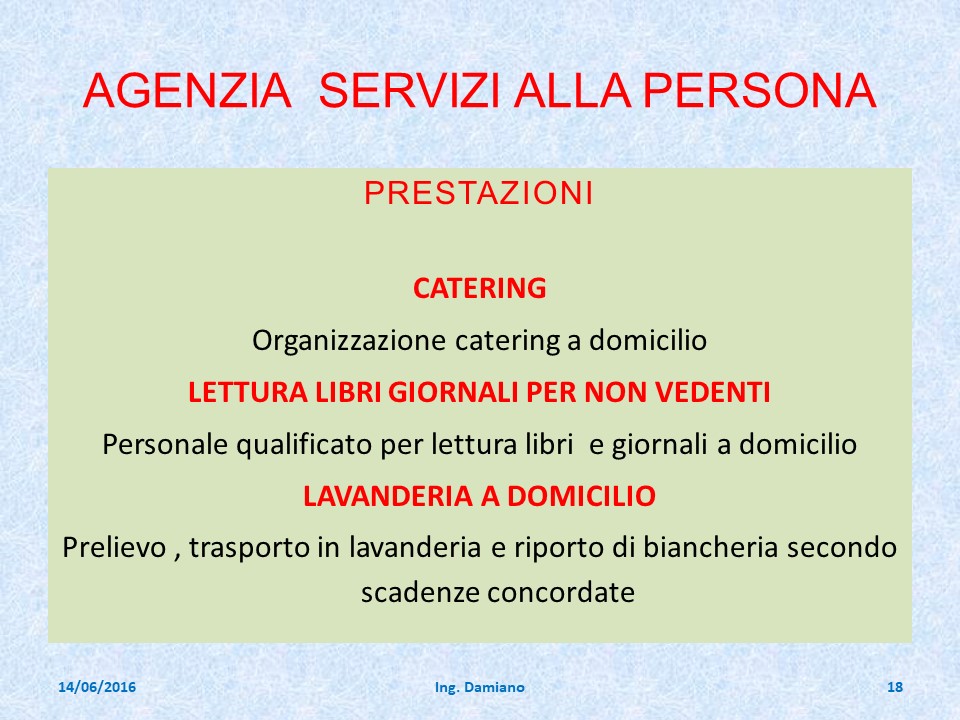 AGENZIA SERVIZI ALLA PERSONA

PRESTAZIONI

CATERING

Organizzazione catering a domicilio

LETTURA LIBRI GIORNALI PER NON VEDENTI

Personale qualificato per lettura libri e giornali a domicilio

LAVANDERIA A DOMICILIO

Prelievo , trasporto in lavanderia e riporto di biancheria secondo scadenze concordate

14/06/2016

Ing. Damiano

18